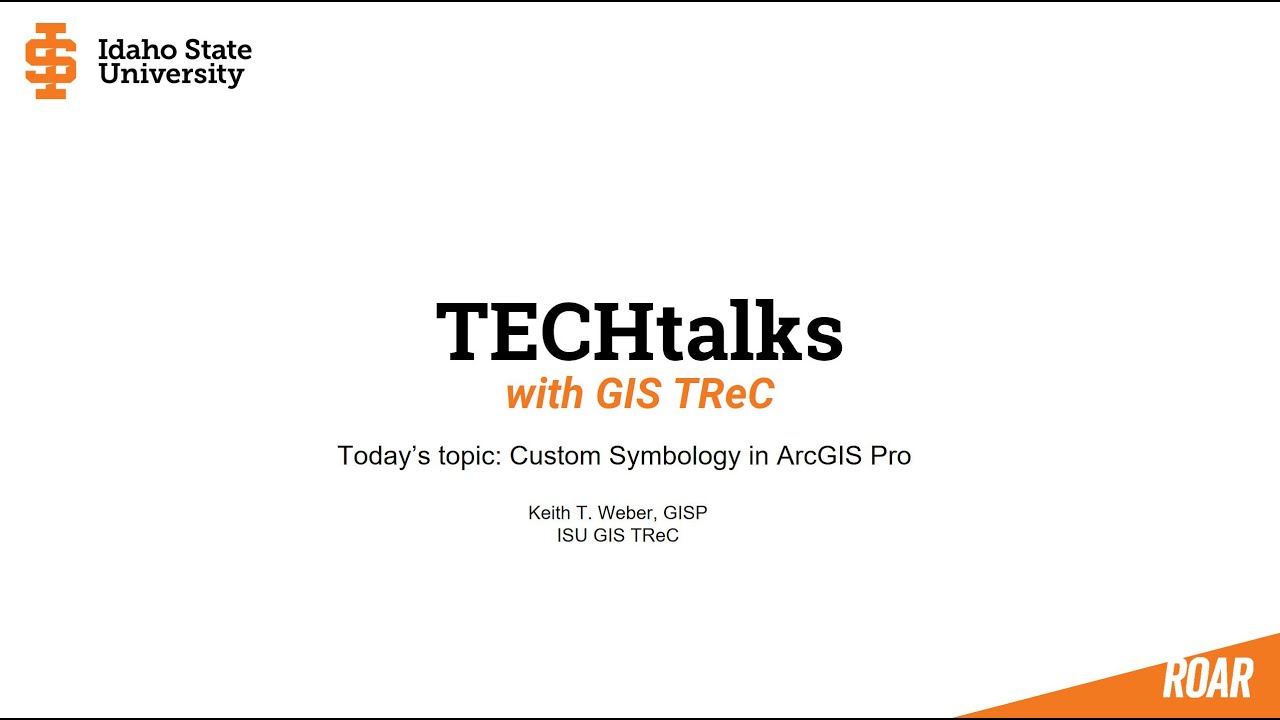 Idaho State University

TECHtalks
with GIS TReC

Today’s topic: Custom Symbology in ArcGIS Pro

Keith T. Weber, GISP
ISU GIS TReC

ROAR